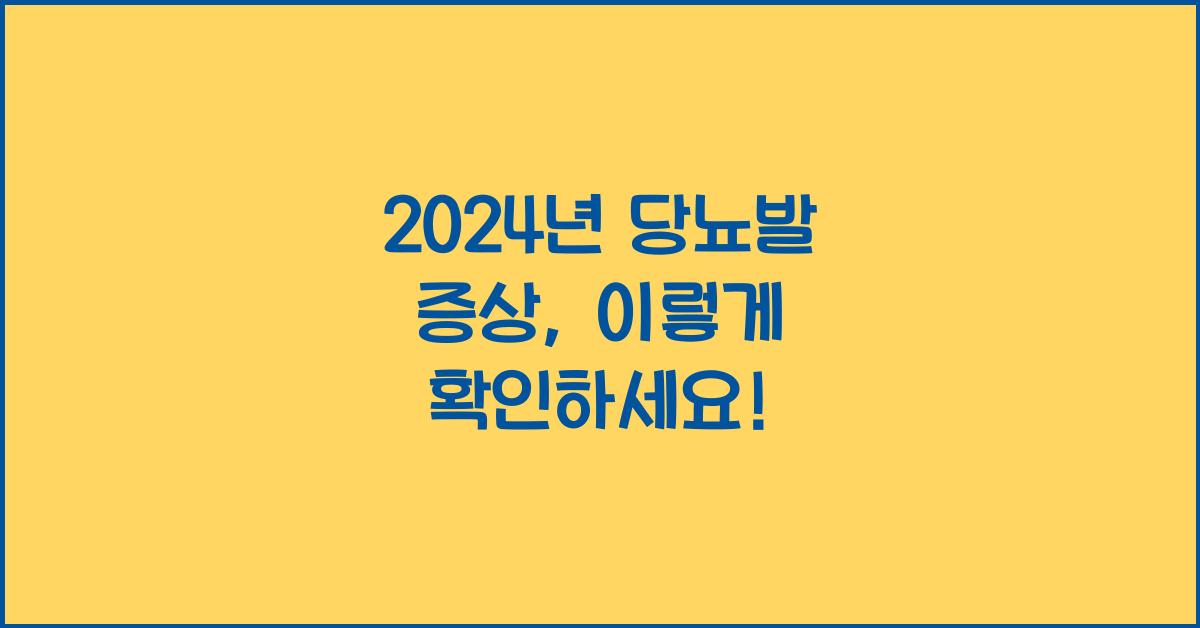 2024년 당뇨발
증상, 이렇게
확인하세요!